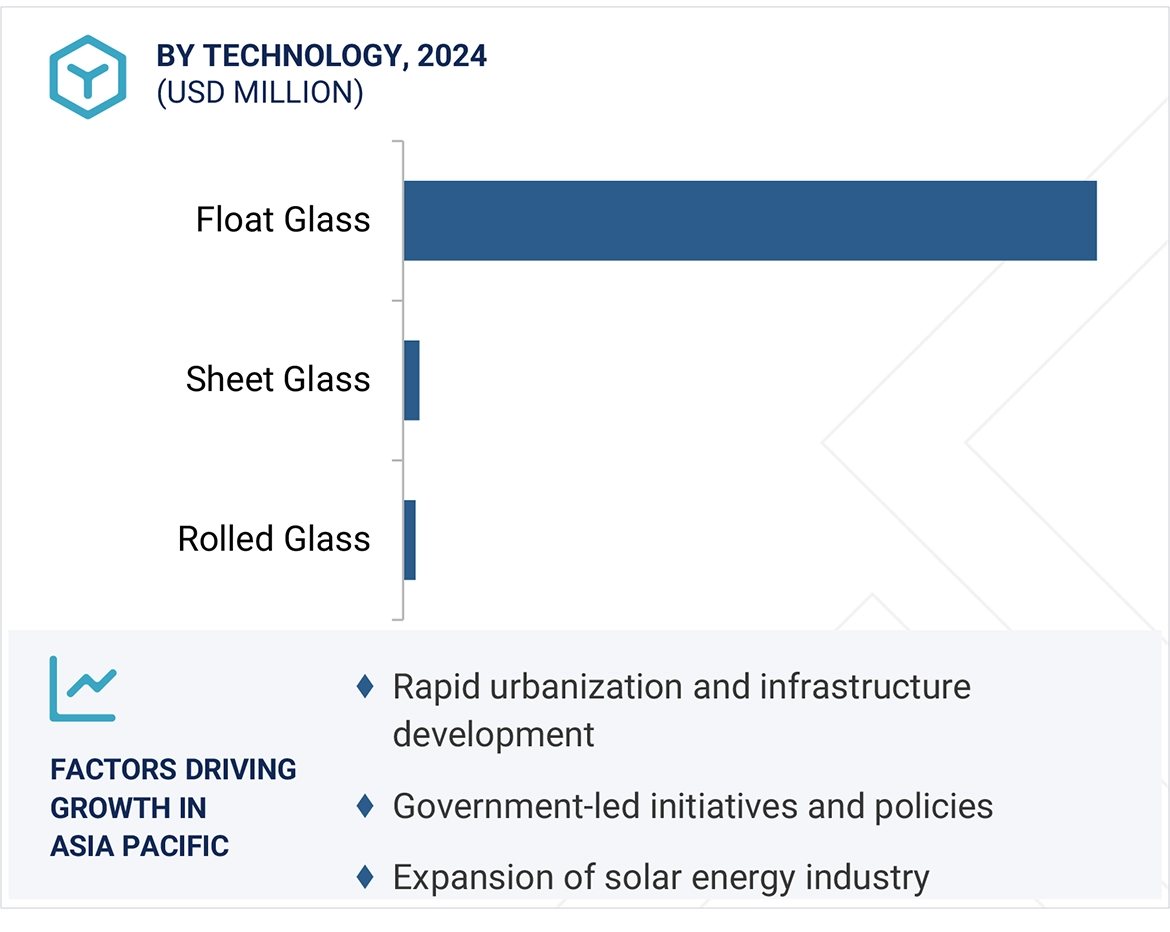 BY TECHNOLOGY, 2024
(USD MILLION)

Float Glass

Sheet Glass

Rolled Glass

FACTORS DRIVING GROWTH IN ASIA PACIFIC

♦ Rapid urbanization and infrastructure development

♦ Government-led initiatives and policies

♦ Expansion of solar energy industry